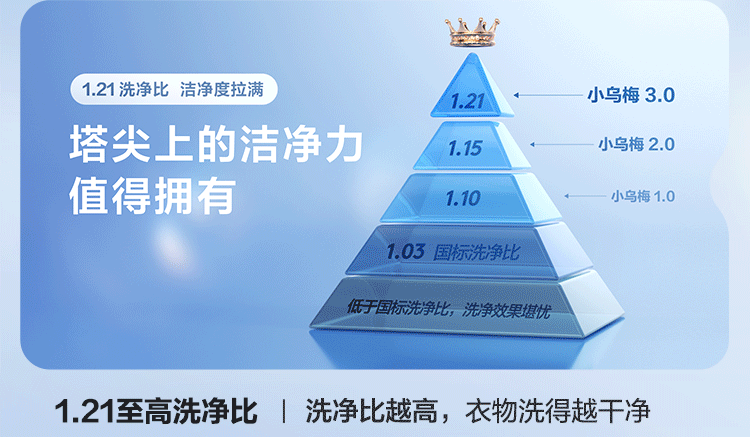 1.21 洗净比 洁净度拉满

塔尖上的洁净力
值得拥有

1.21
小乌梅 3.0

1.15
小乌梅 2.0

1.10
小乌梅 1.0

1.03 国标洗净比

低于国标洗净比，洗净效果堪忧

1.21至高洗净比 | 洗净比越高，衣物洗得越干净